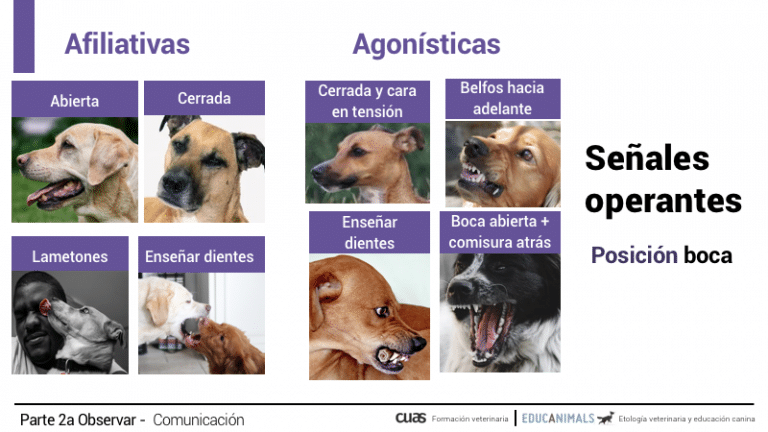 Afiliativas

Abierta

Cerrada

Lametones

Enseñar dientes

Agonísticas

Cerrada y cara en tensión

Belfos hacia adelante

Enseñar dientes

Boca abierta + comisura atrás

Señales operantes

Posición boca

Parte 2a Observar - Comunicación

cuas Formación veterinaria | EDUCANIMALS Etología veterinaria y educación canina